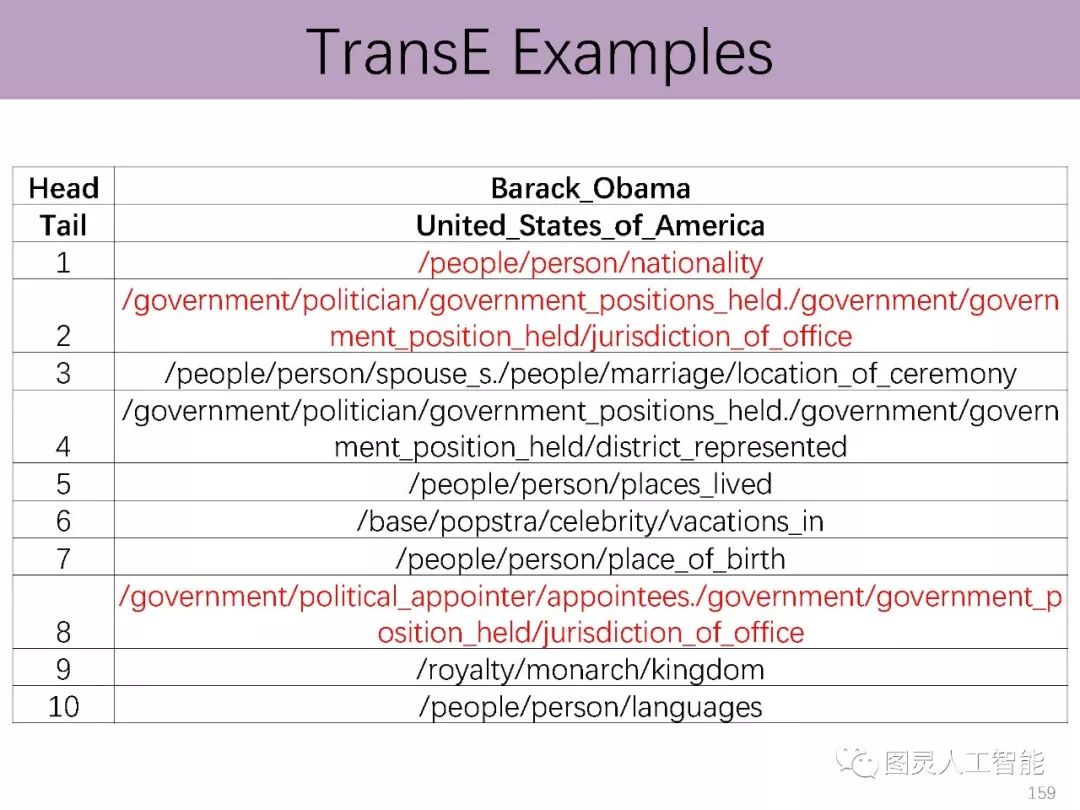 TransE Examples

| Head | Barack_Obama |
|---|---|
| Tail | United_States_of_America |
| 1 | /people/person/nationality |
| 2 | /government/politician/government_positions_held./government/government_position_held/jurisdiction_of_office |
| 3 | /people/person/spouse_s./people/marriage/location_of_ceremony |
| 4 | /government/politician/government_positions_held./government/government_position_held/district_represented |
| 5 | /people/person/places_lived |
| 6 | /base/popstra/celebrity/vacations_in |
| 7 | /people/person/place_of_birth |
| 8 | /government/political_appointer/appointees./government/government_position_held/jurisdiction_of_office |
| 9 | /royalty/monarch/kingdom |
| 10 | /people/person/languages |

图灵人工智能

159